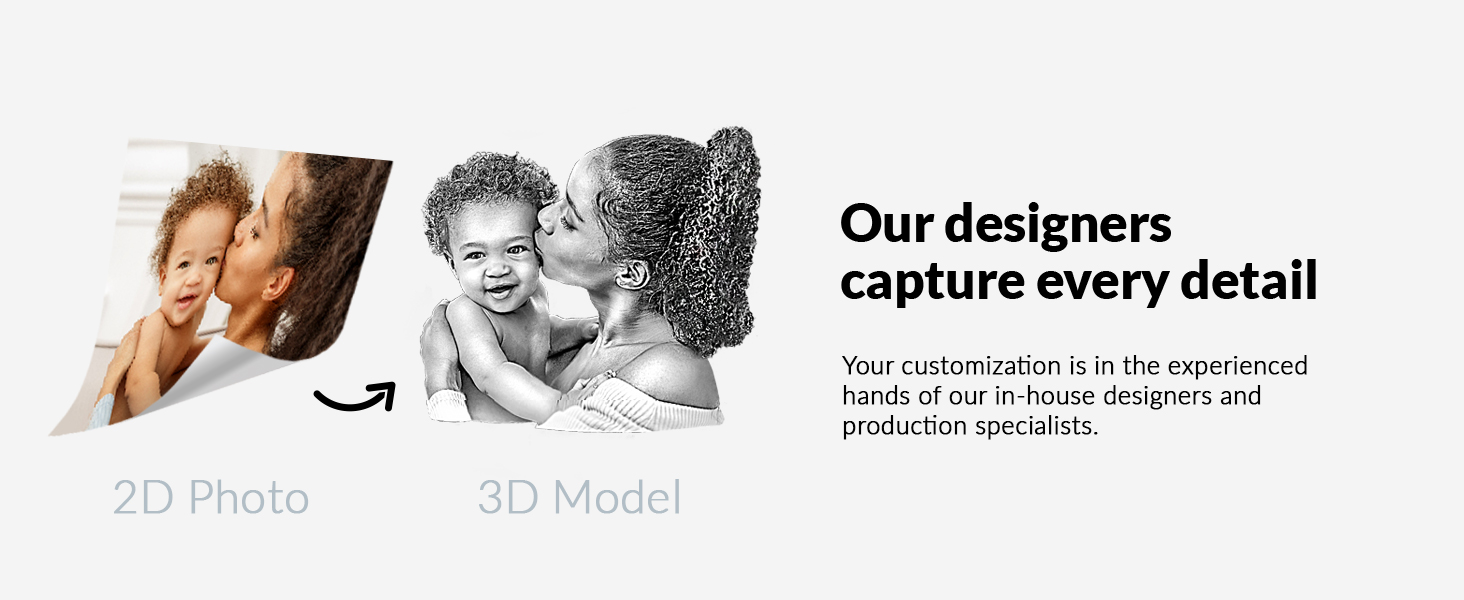 2D Photo

3D Model

Our designers capture every detail

Your customization is in the experienced hands of our in-house designers and production specialists.